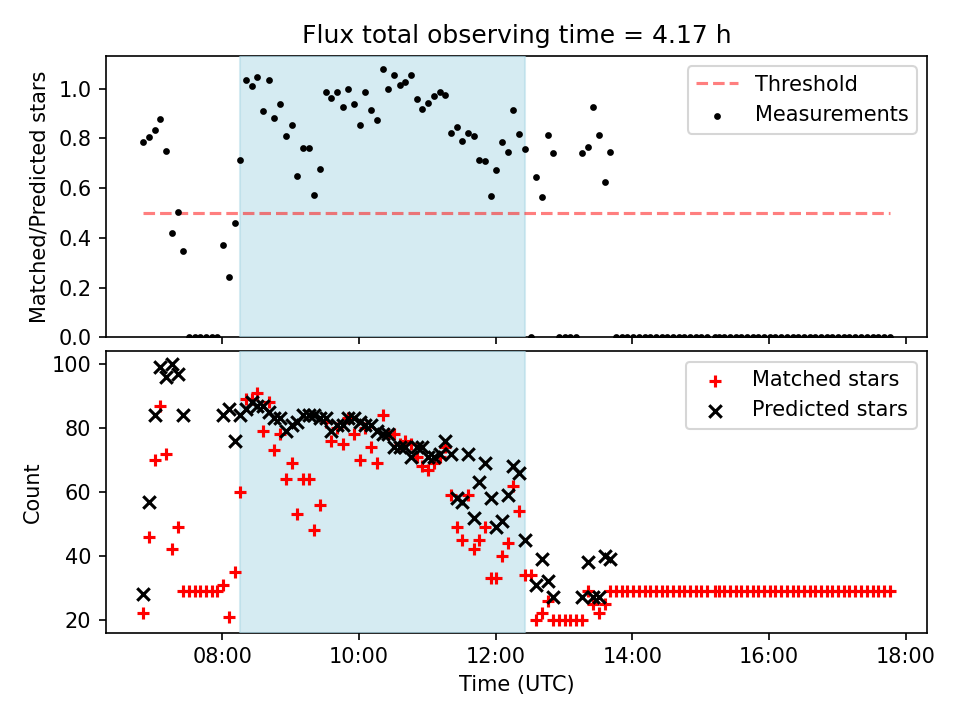 Flux total observing time = 4.17 h

Matched/Predicted stars

1.0
0.8
0.6
0.4
0.2
0.0

Threshold
Measurements

Count

100
80
60
40
20

Matched stars
Predicted stars

08:00
10:00
12:00
14:00
16:00
18:00

Time (UTC)